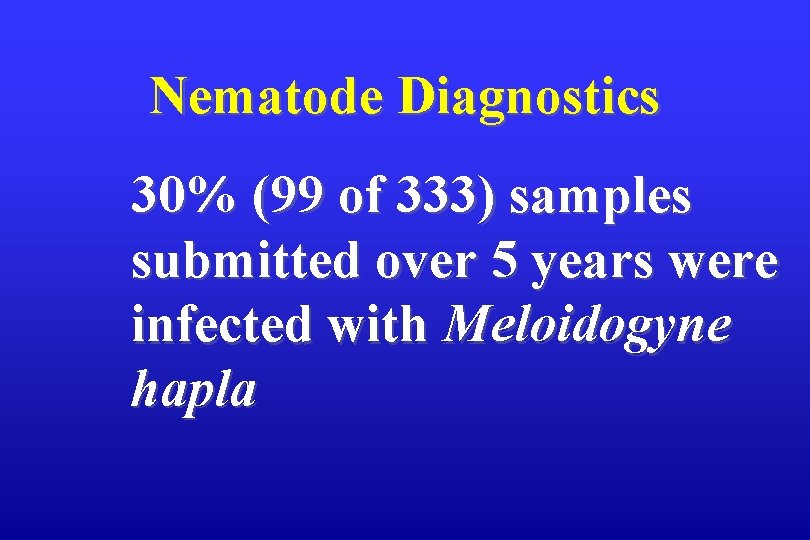 Nematode Diagnostics

30% (99 of 333) samples submitted over 5 years were infected with Meloidogyne hapla